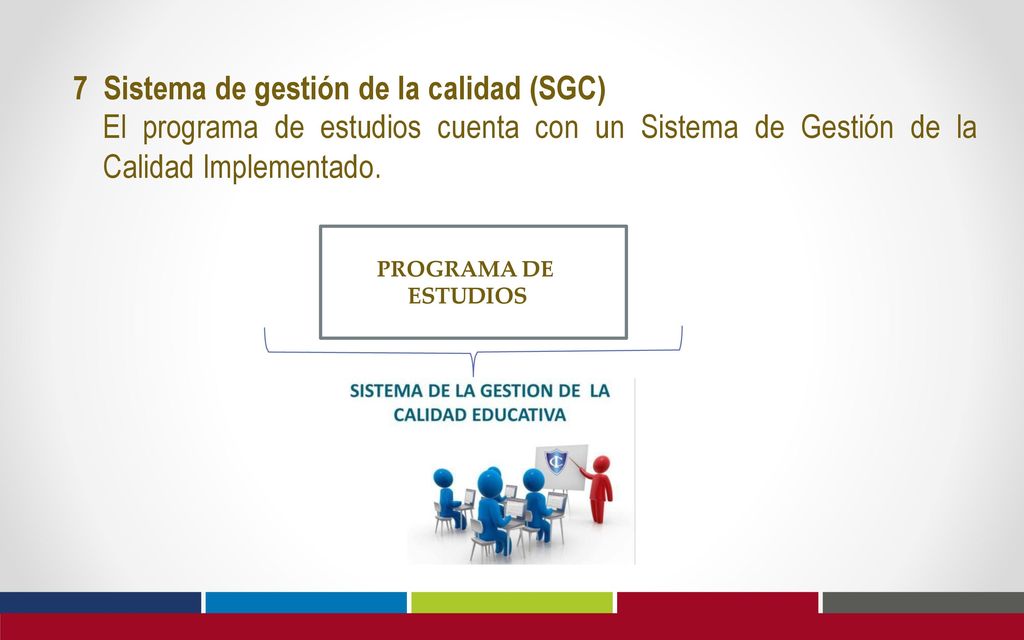 7 Sistema de gestión de la calidad (SGC)
El programa de estudios cuenta con un Sistema de Gestión de la Calidad Implementado.

PROGRAMA DE ESTUDIOS

SISTEMA DE LA GESTION DE LA CALIDAD EDUCATIVA